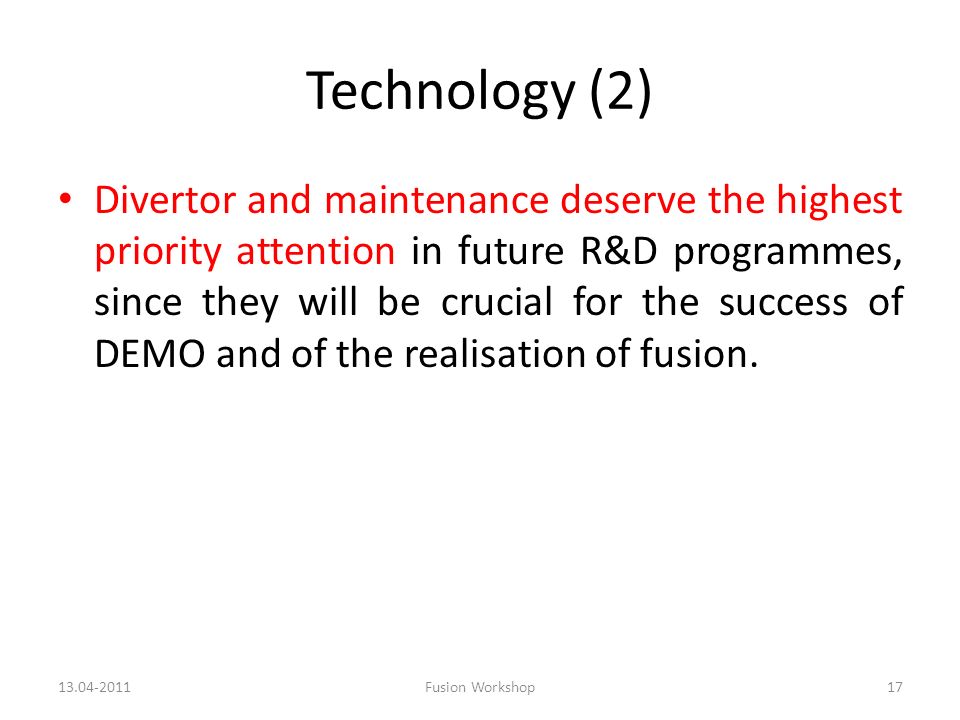 Technology (2)

• Divertor and maintenance deserve the highest priority attention in future R&D programmes, since they will be crucial for the success of DEMO and of the realisation of fusion.

13.04-2011

Fusion Workshop

17